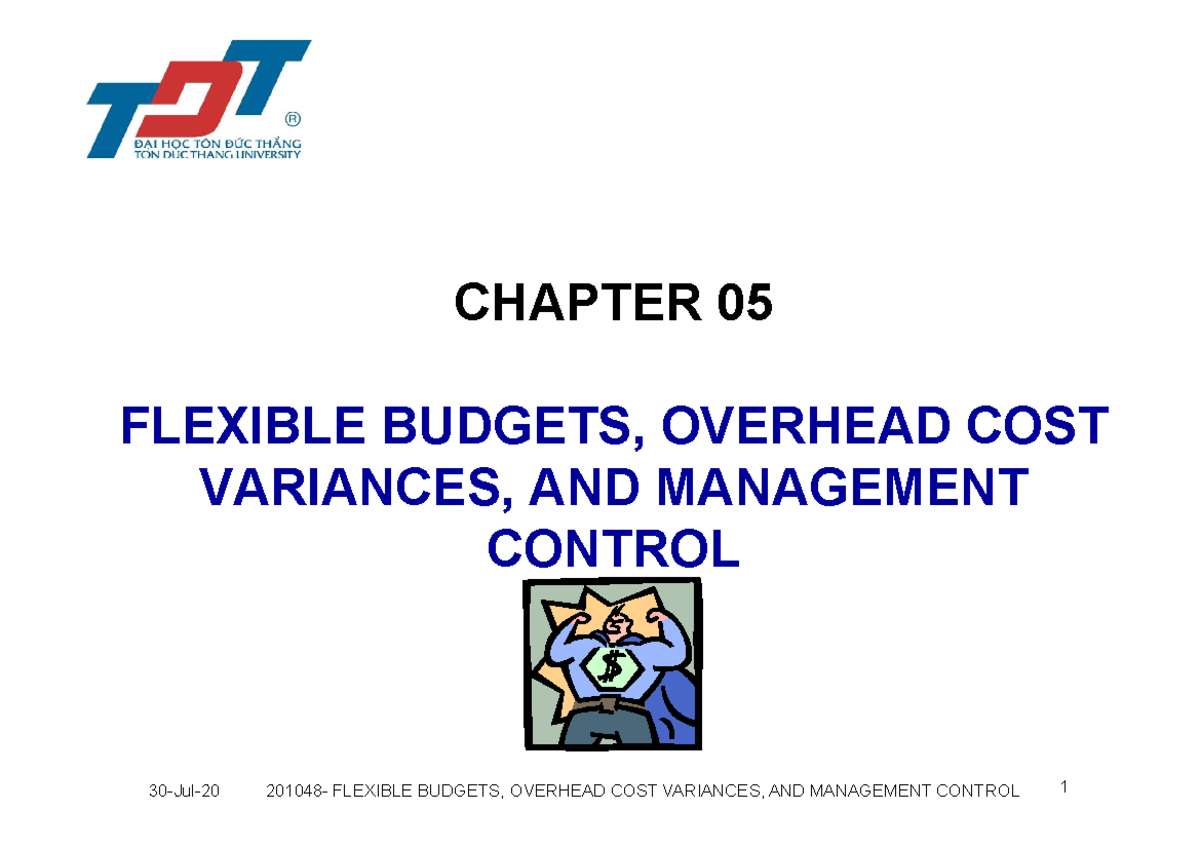 TDT ®
ĐẠI HỌC TÔN ĐỨC THẮNG
TON DUC THANG UNIVERSITY

CHAPTER 05

FLEXIBLE BUDGETS, OVERHEAD COST VARIANCES, AND MANAGEMENT CONTROL

$

30-Jul-20 201048- FLEXIBLE BUDGETS, OVERHEAD COST VARIANCES, AND MANAGEMENT CONTROL 1